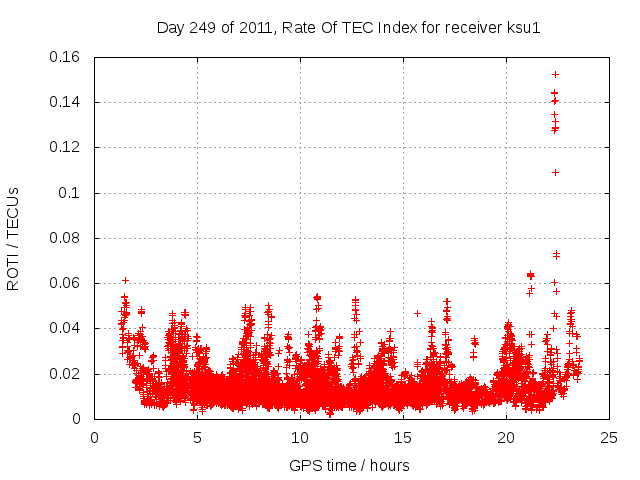 Day 249 of 2011, Rate Of TEC Index for receiver ksu1

ROTI / TECUs

0.16
0.14
0.12
0.1
0.08
0.06
0.04
0.02
0

0
5
10
15
20
25

GPS time / hours